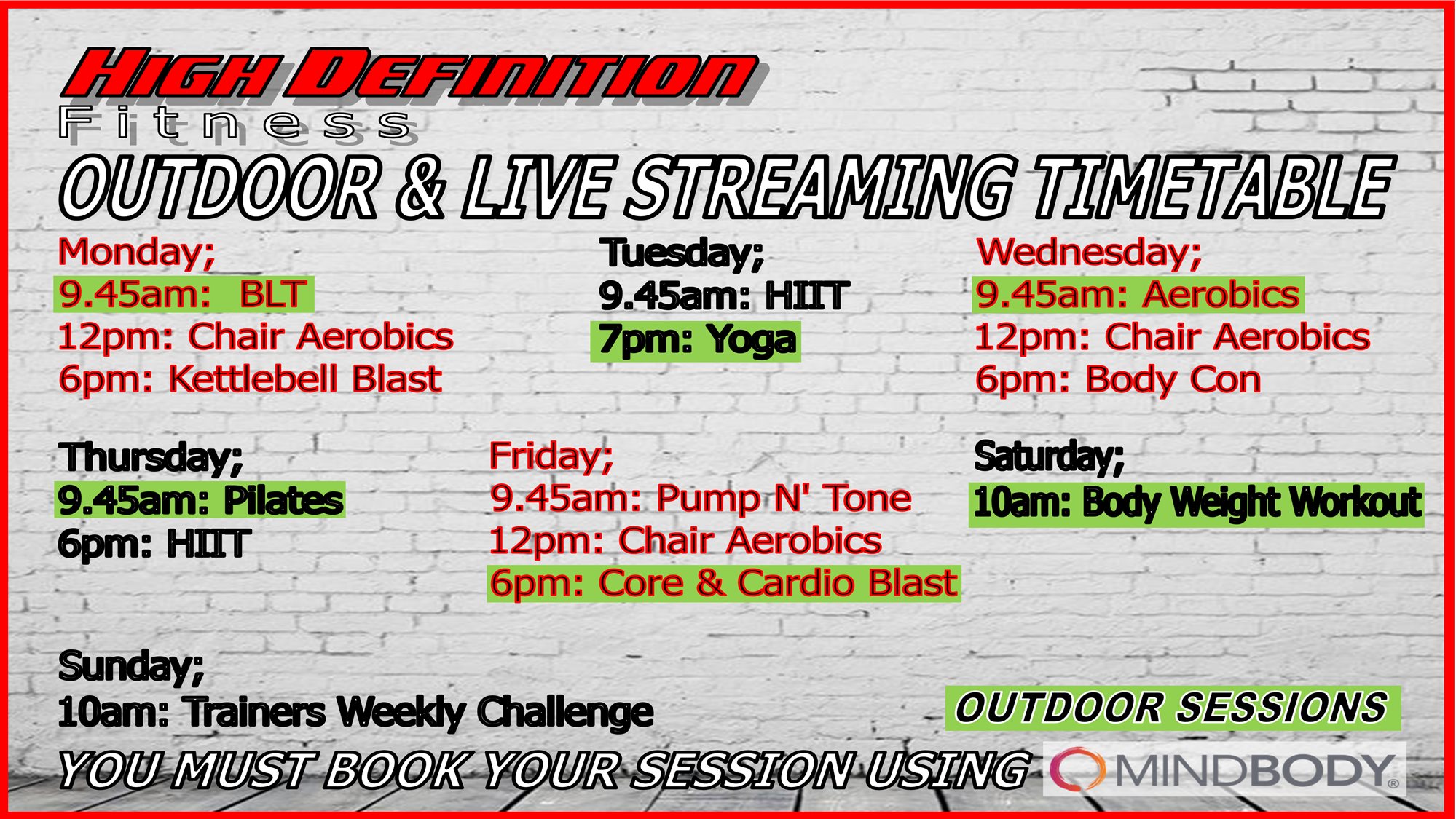 HIGH DEFINITION
Fitness

OUTDOOR & LIVE STREAMING TIMETABLE

Monday;
9.45am: BLT
12pm: Chair Aerobics
6pm: Kettlebell Blast

Tuesday;
9.45am: HIIT
7pm: Yoga

Wednesday;
9.45am: Aerobics
12pm: Chair Aerobics
6pm: Body Con

Thursday;
9.45am: Pilates
6pm: HIIT

Friday;
9.45am: Pump N' Tone
12pm: Chair Aerobics
6pm: Core & Cardio Blast

Saturday;
10am: Body Weight Workout

Sunday;
10am: Trainers Weekly Challenge

OUTDOOR SESSIONS

YOU MUST BOOK YOUR SESSION USING MINDBODY®